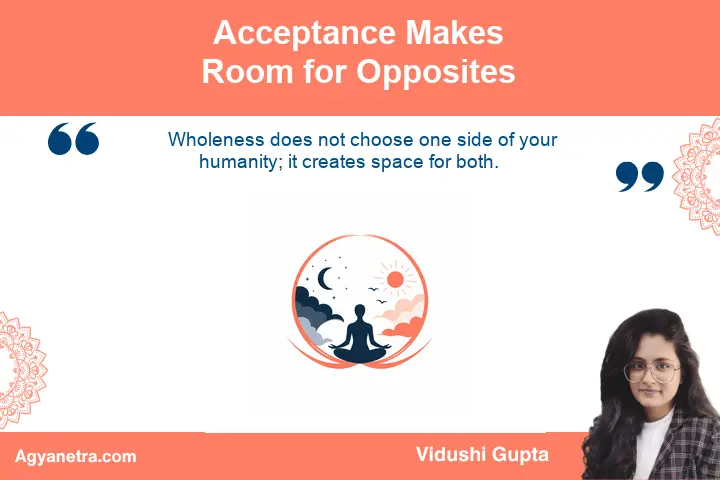 Acceptance Makes Room for Opposites

Wholeness does not choose one side of your humanity; it creates space for both.

Agyanetra.com

Vidushi Gupta